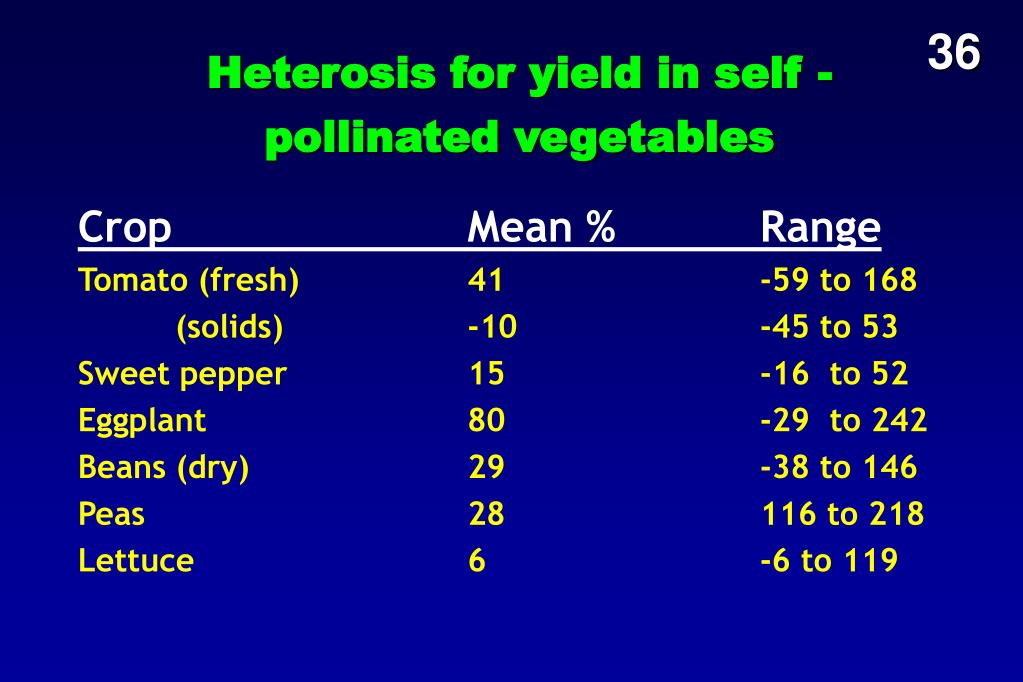 36

Heterosis for yield in self - pollinated vegetables

| Crop | Mean % | Range |
|---|---|---|
| Tomato (fresh) | 41 | -59 to 168 |
| (solids) | -10 | -45 to 53 |
| Sweet pepper | 15 | -16 to 52 |
| Eggplant | 80 | -29 to 242 |
| Beans (dry) | 29 | -38 to 146 |
| Peas | 28 | 116 to 218 |
| Lettuce | 6 | -6 to 119 |